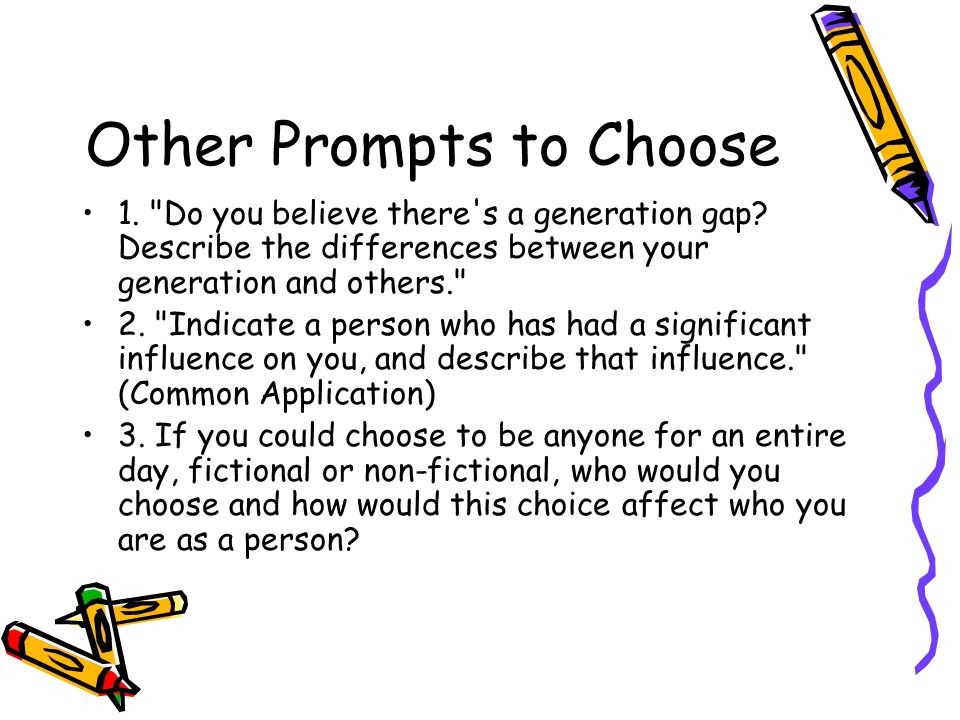 Other Prompts to Choose

• 1. "Do you believe there's a generation gap? Describe the differences between your generation and others."
• 2. "Indicate a person who has had a significant influence on you, and describe that influence." (Common Application)
• 3. If you could choose to be anyone for an entire day, fictional or non-fictional, who would you choose and how would this choice affect who you are as a person?